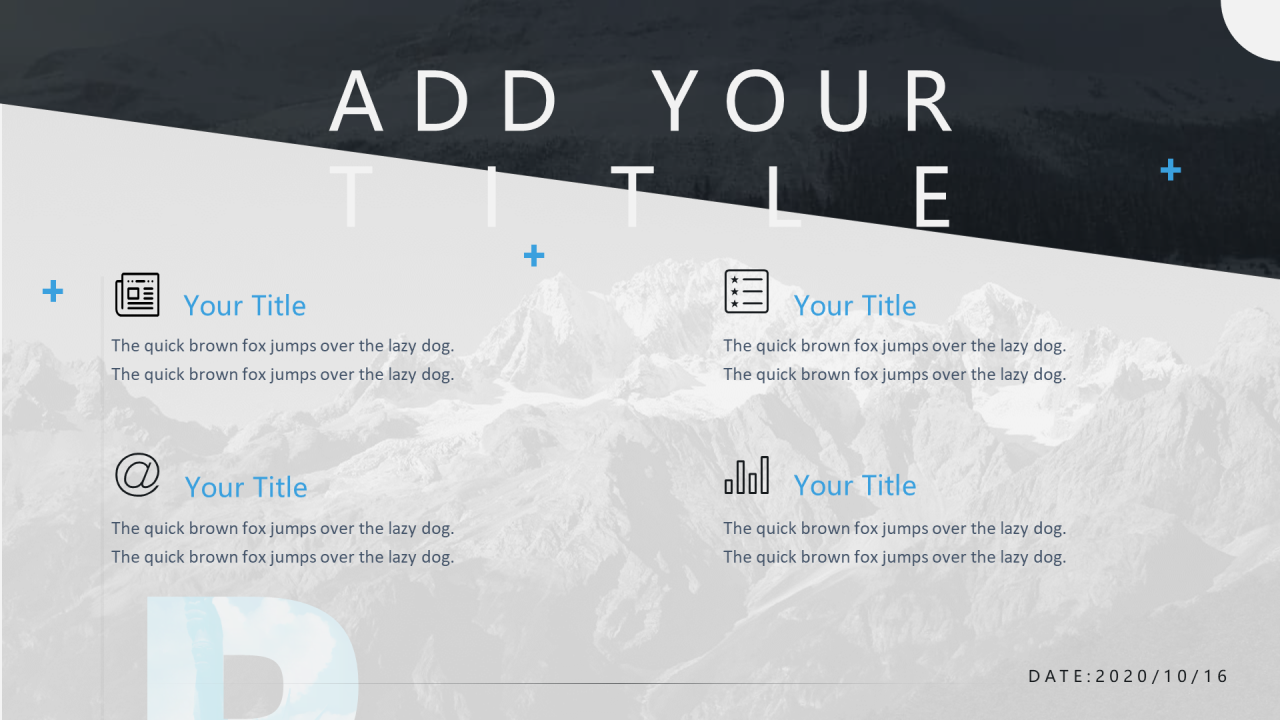 ADD YOUR TITLE

Your Title

The quick brown fox jumps over the lazy dog.
The quick brown fox jumps over the lazy dog.

Your Title

The quick brown fox jumps over the lazy dog.
The quick brown fox jumps over the lazy dog.

Your Title

The quick brown fox jumps over the lazy dog.
The quick brown fox jumps over the lazy dog.

Your Title

The quick brown fox jumps over the lazy dog.
The quick brown fox jumps over the lazy dog.

DATE:2020/10/16